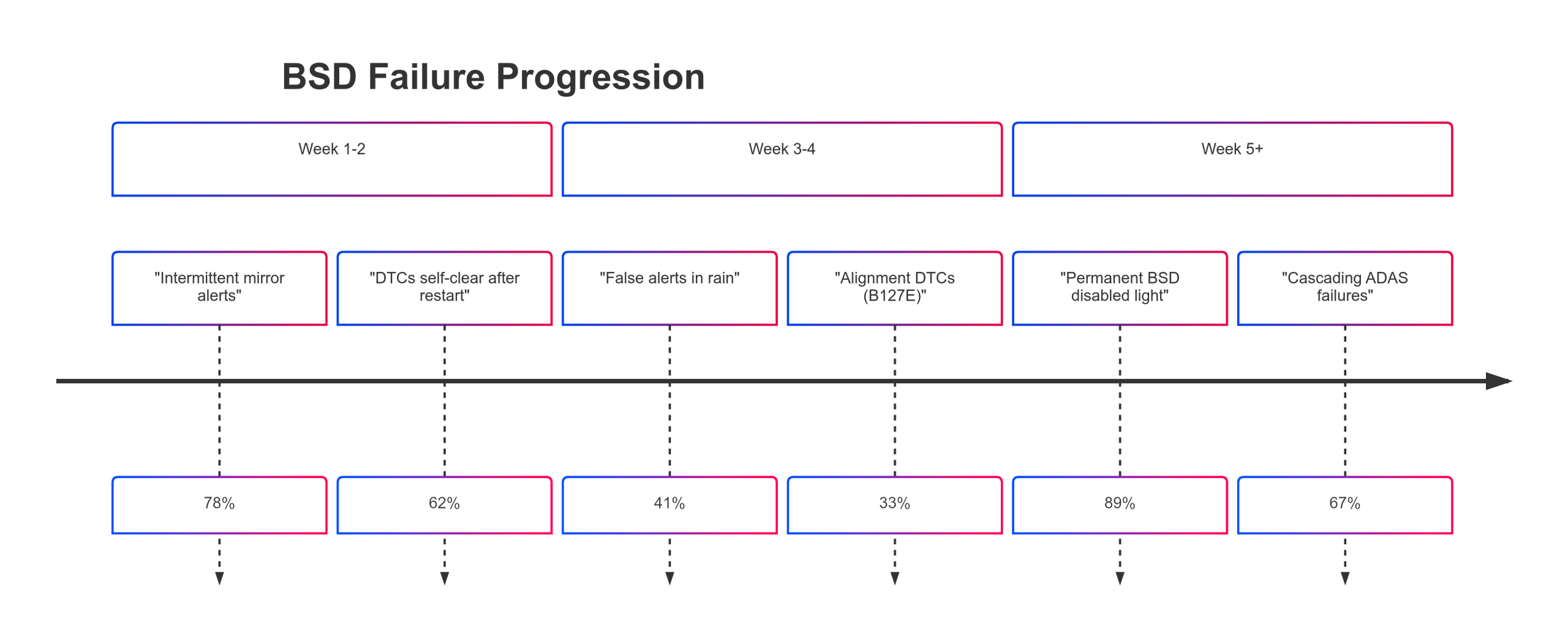 BSD Failure Progression

Week 1-2

Week 3-4

Week 5+

"Intermittent mirror alerts"

"DTCs self-clear after restart"

"False alerts in rain"

"Alignment DTCs (B127E)"

"Permanent BSD disabled light"

"Cascading ADAS failures"

78%

62%

41%

33%

89%

67%